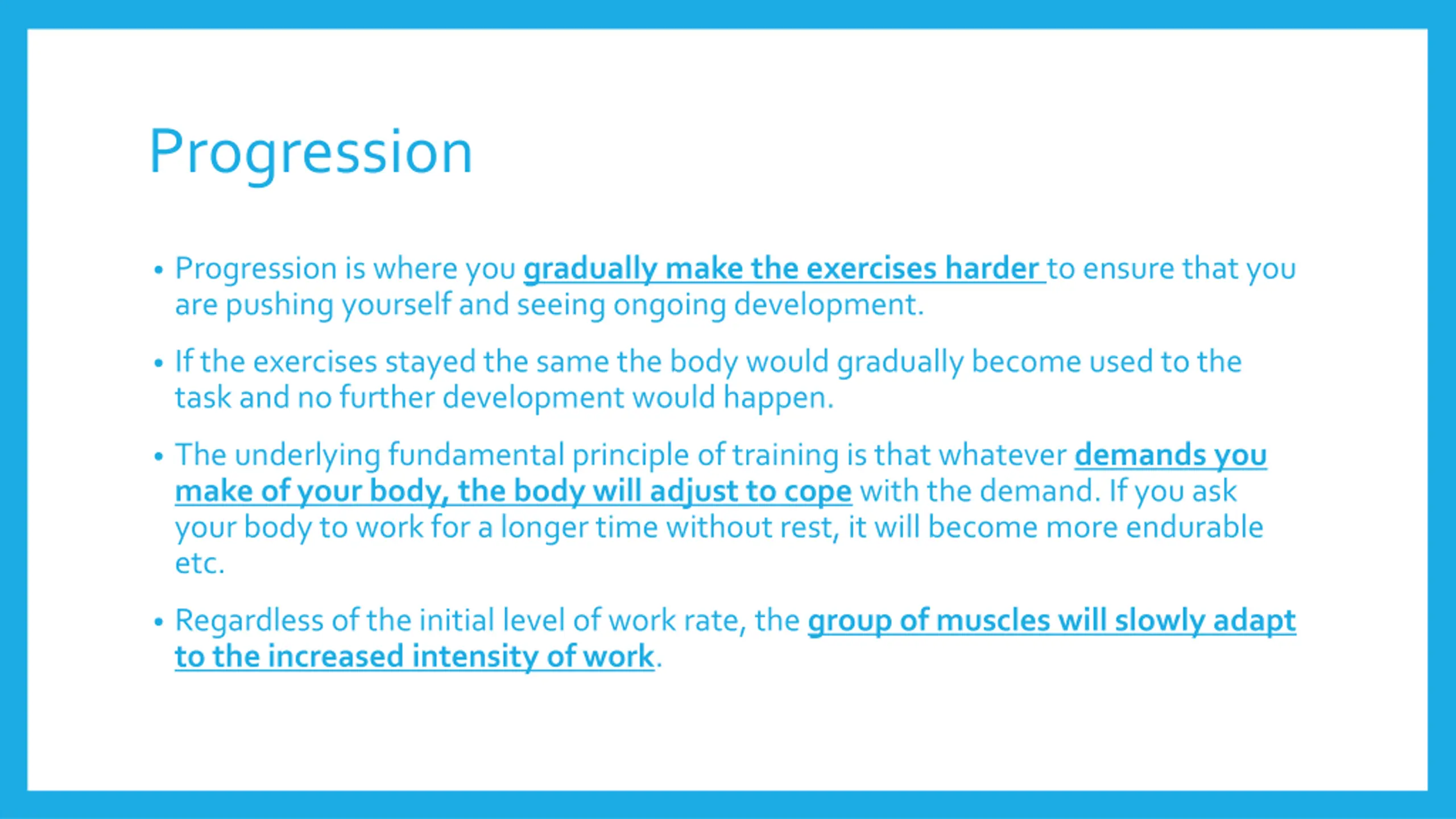 Progression

• Progression is where you gradually make the exercises harder to ensure that you are pushing yourself and seeing ongoing development.

• If the exercises stayed the same the body would gradually become used to the task and no further development would happen.

• The underlying fundamental principle of training is that whatever demands you make of your body, the body will adjust to cope with the demand. If you ask your body to work for a longer time without rest, it will become more endurable etc.

• Regardless of the initial level of work rate, the group of muscles will slowly adapt to the increased intensity of work.